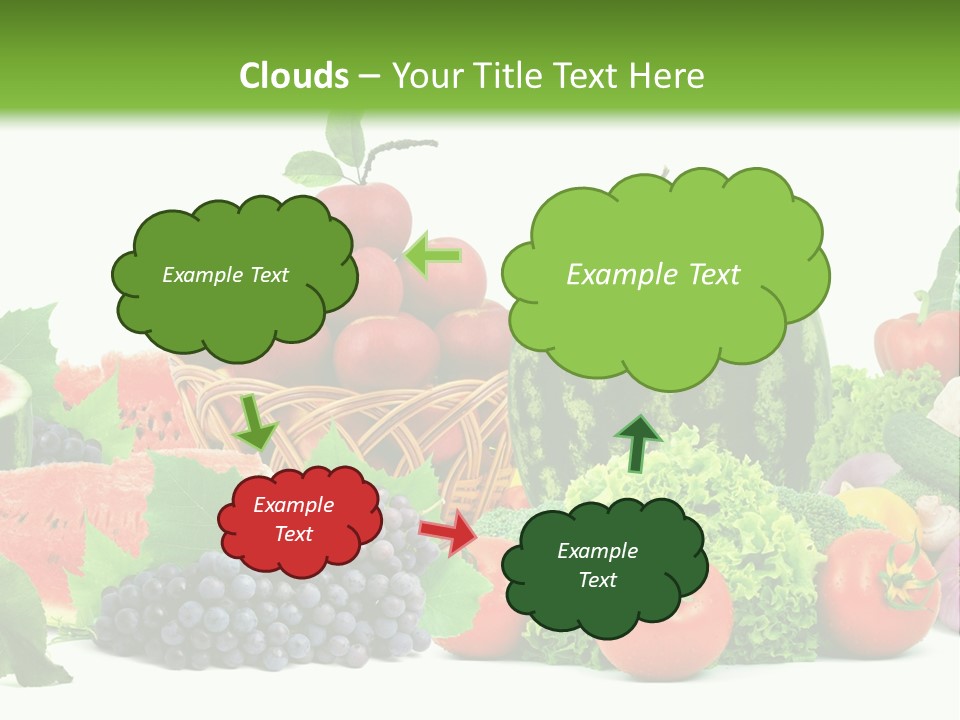 Clouds – Your Title Text Here

Example Text

Example Text

Example Text

Example Text